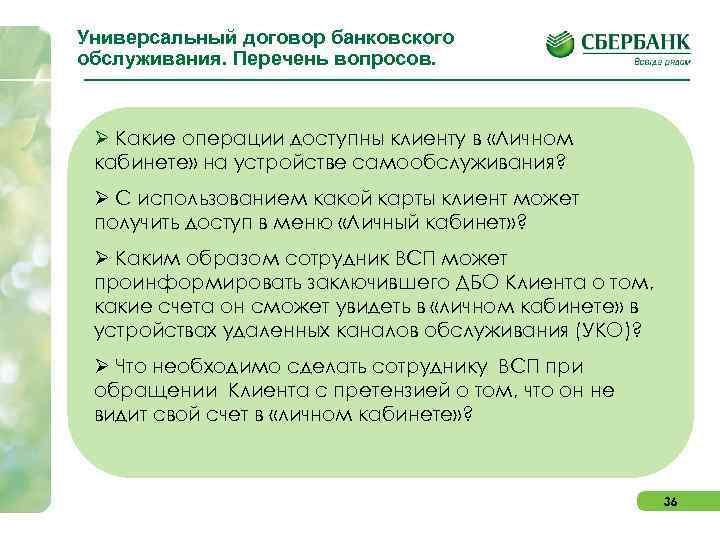 Универсальный договор банковского обслуживания. Перечень вопросов.

СБЕРБАНК
Всегда рядом

➢ Какие операции доступны клиенту в «Личном кабинете» на устройстве самообслуживания?

➢ С использованием какой карты клиент может получить доступ в меню «Личный кабинет»?

➢ Каким образом сотрудник ВСП может проинформировать заключившего ДБО Клиента о том, какие счета он сможет увидеть в «личном кабинете» в устройствах удаленных каналов обслуживания (УКО)?

➢ Что необходимо сделать сотруднику ВСП при обращении Клиента с претензией о том, что он не видит свой счет в «личном кабинете»?

36